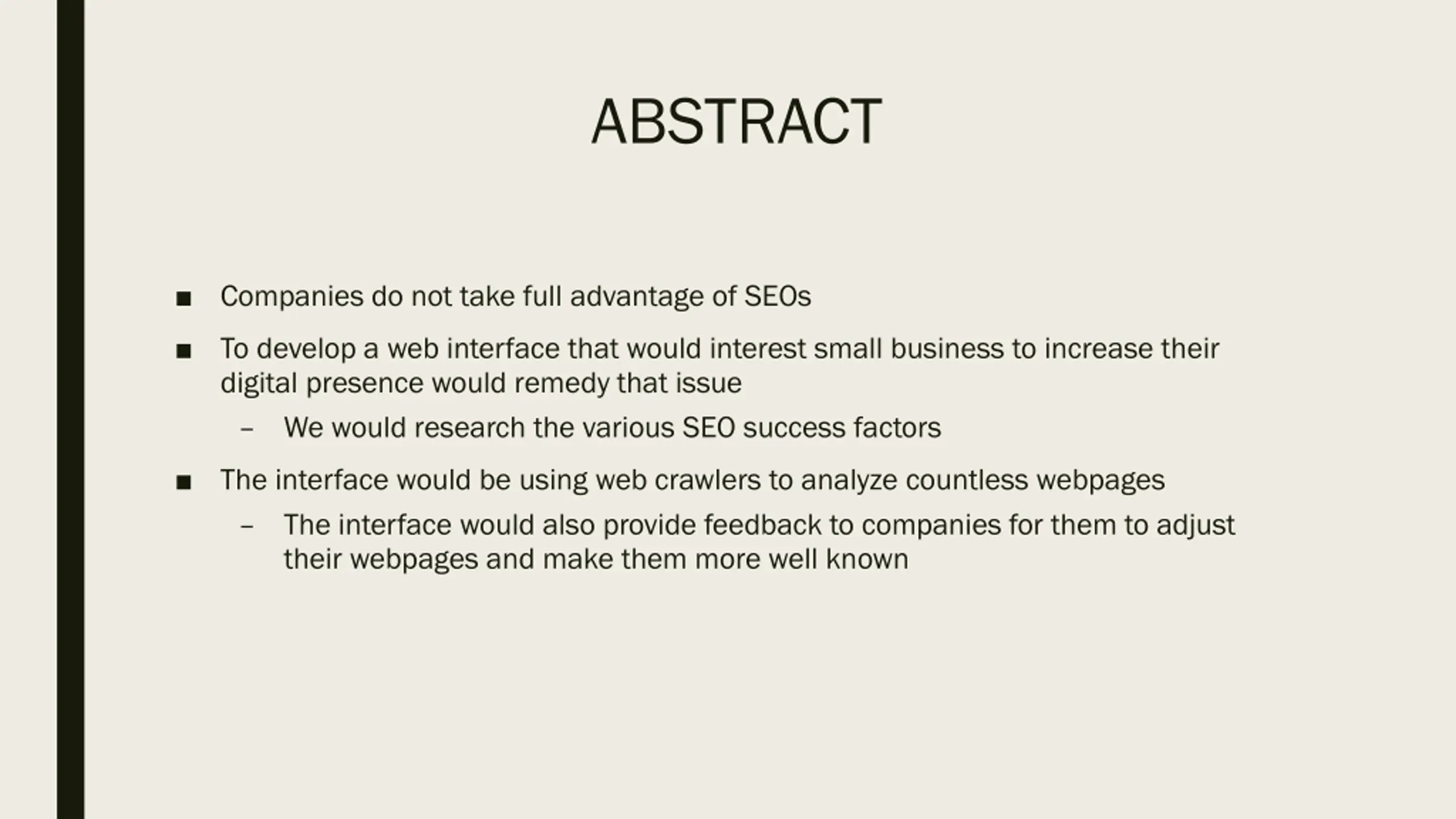 ABSTRACT

■ Companies do not take full advantage of SEOs

■ To develop a web interface that would interest small business to increase their digital presence would remedy that issue

– We would research the various SEO success factors

■ The interface would be using web crawlers to analyze countless webpages

– The interface would also provide feedback to companies for them to adjust their webpages and make them more well known